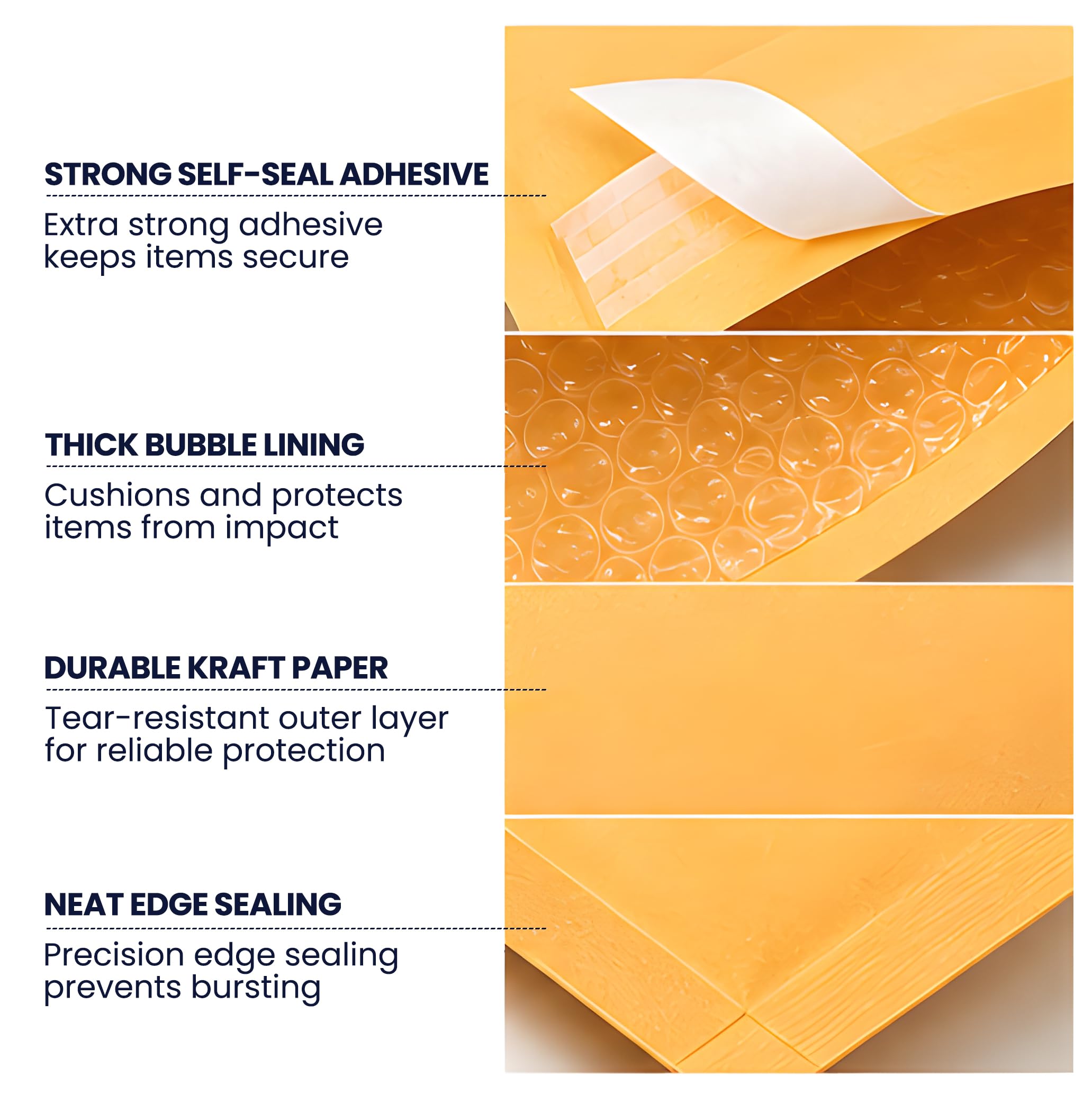 STRONG SELF-SEAL ADHESIVE

Extra strong adhesive keeps items secure

THICK BUBBLE LINING

Cushions and protects items from impact

DURABLE KRAFT PAPER

Tear-resistant outer layer for reliable protection

NEAT EDGE SEALING

Precision edge sealing prevents bursting